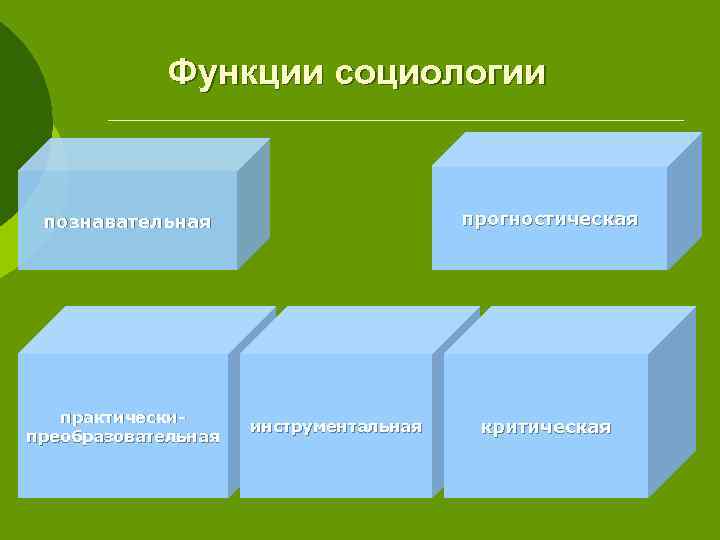 Функции социологии

познавательная

прогностическая

практически-преобразовательная

инструментальная

критическая